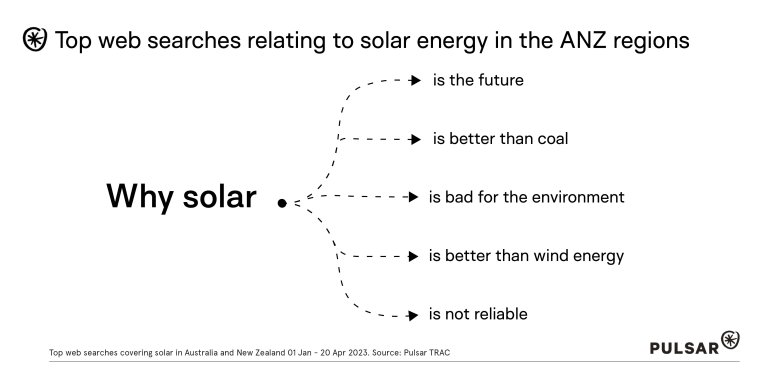 Top web searches relating to solar energy in the ANZ regions

Why solar

is the future

is better than coal

is bad for the environment

is better than wind energy

is not reliable

Top web searches covering solar in Australia and New Zealand 01 Jan - 20 Apr 2023. Source: Pulsar TRAC

PULSAR